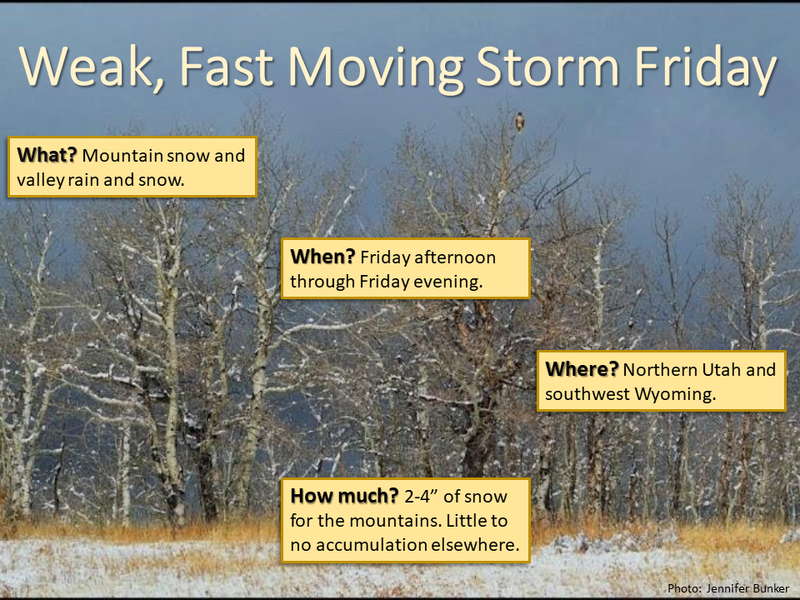 Weak, Fast Moving Storm Friday

What? Mountain snow and valley rain and snow.

When? Friday afternoon through Friday evening.

Where? Northern Utah and southwest Wyoming.

How much? 2-4” of snow for the mountains. Little to no accumulation elsewhere.

Photo: Jennifer Bunker